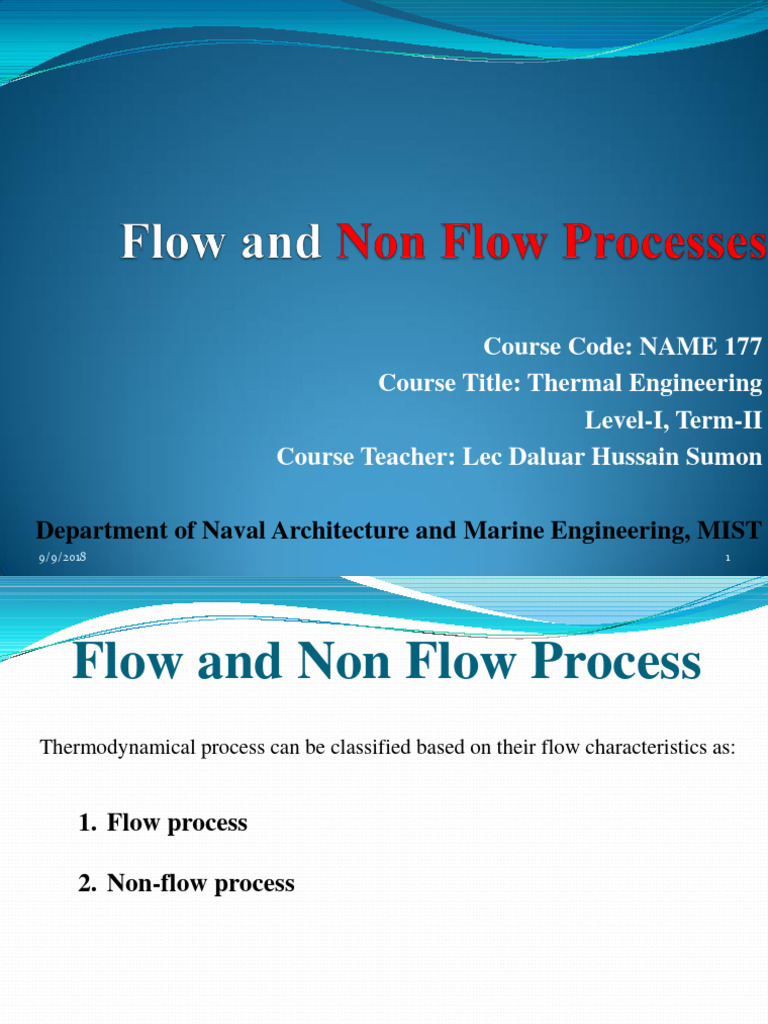 Flow and Non Flow Processes

Course Code: NAME 177
Course Title: Thermal Engineering
Level-I, Term-II
Course Teacher: Lec Daluar Hussain Sumon

Department of Naval Architecture and Marine Engineering, MIST

9/9/2018

1

Flow and Non Flow Process

Thermodynamical process can be classified based on their flow characteristics as:

1. Flow process

2. Non-flow process